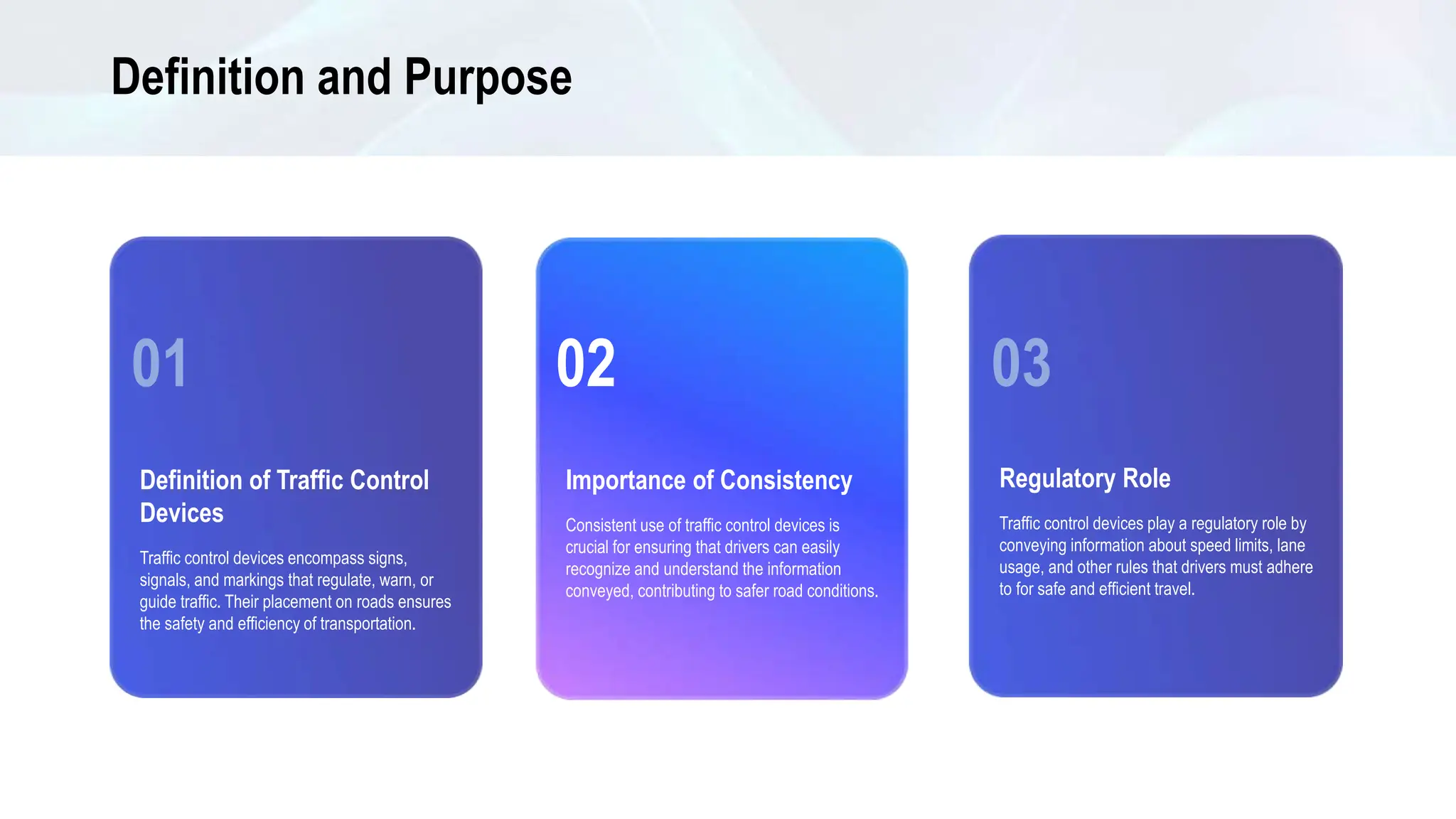 Definition and Purpose

01

Definition of Traffic Control Devices

Traffic control devices encompass signs, signals, and markings that regulate, warn, or guide traffic. Their placement on roads ensures the safety and efficiency of transportation.

02

Importance of Consistency

Consistent use of traffic control devices is crucial for ensuring that drivers can easily recognize and understand the information conveyed, contributing to safer road conditions.

03

Regulatory Role

Traffic control devices play a regulatory role by conveying information about speed limits, lane usage, and other rules that drivers must adhere to for safe and efficient travel.